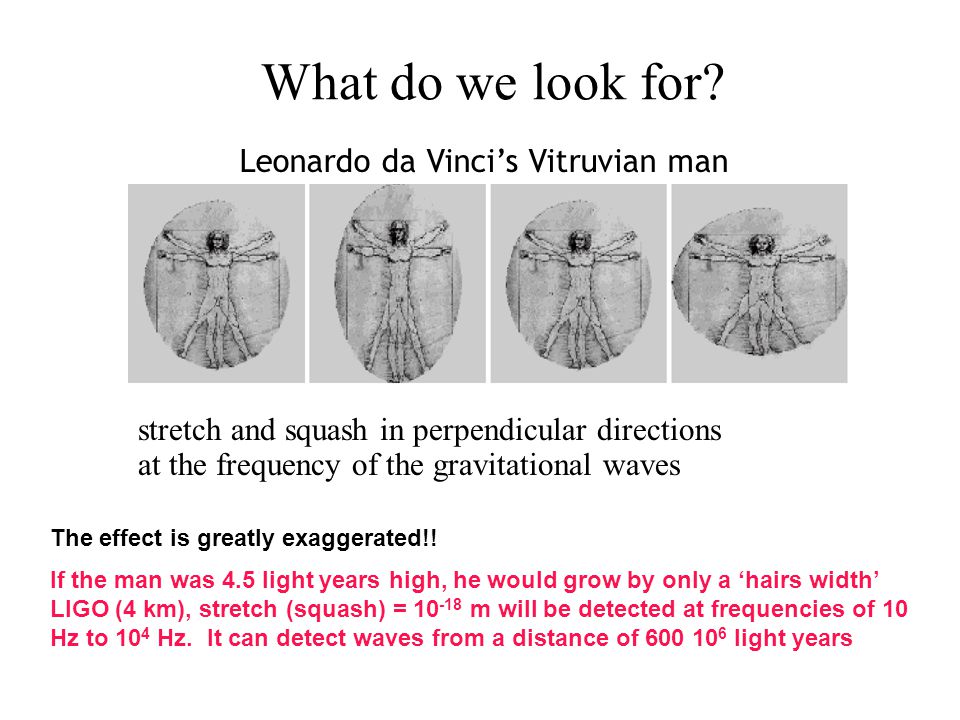 What do we look for?

Leonardo da Vinci's Vitruvian man

stretch and squash in perpendicular directions at the frequency of the gravitational waves

The effect is greatly exaggerated!!

If the man was 4.5 light years high, he would grow by only a 'hairs width' LIGO (4 km), stretch (squash) = $10^{-18}$ m will be detected at frequencies of 10 Hz to $10^4$ Hz. It can detect waves from a distance of 600 $10^6$ light years